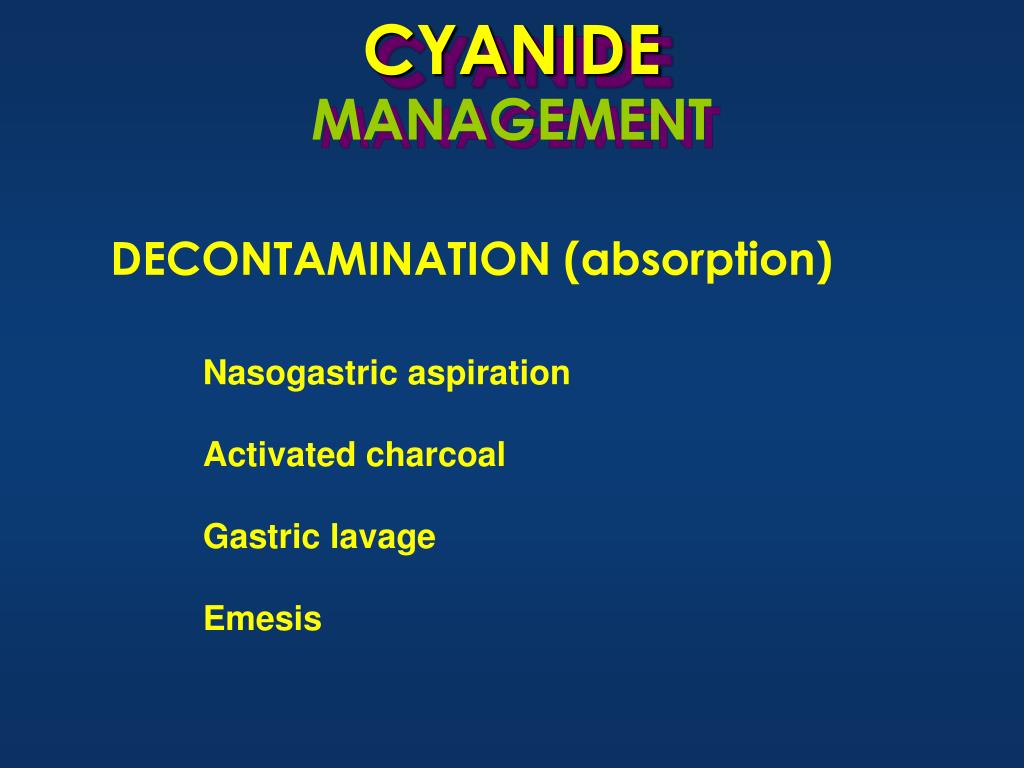 CYANIDE
MANAGEMENT

DECONTAMINATION (absorption)

Nasogastric aspiration

Activated charcoal

Gastric lavage

Emesis